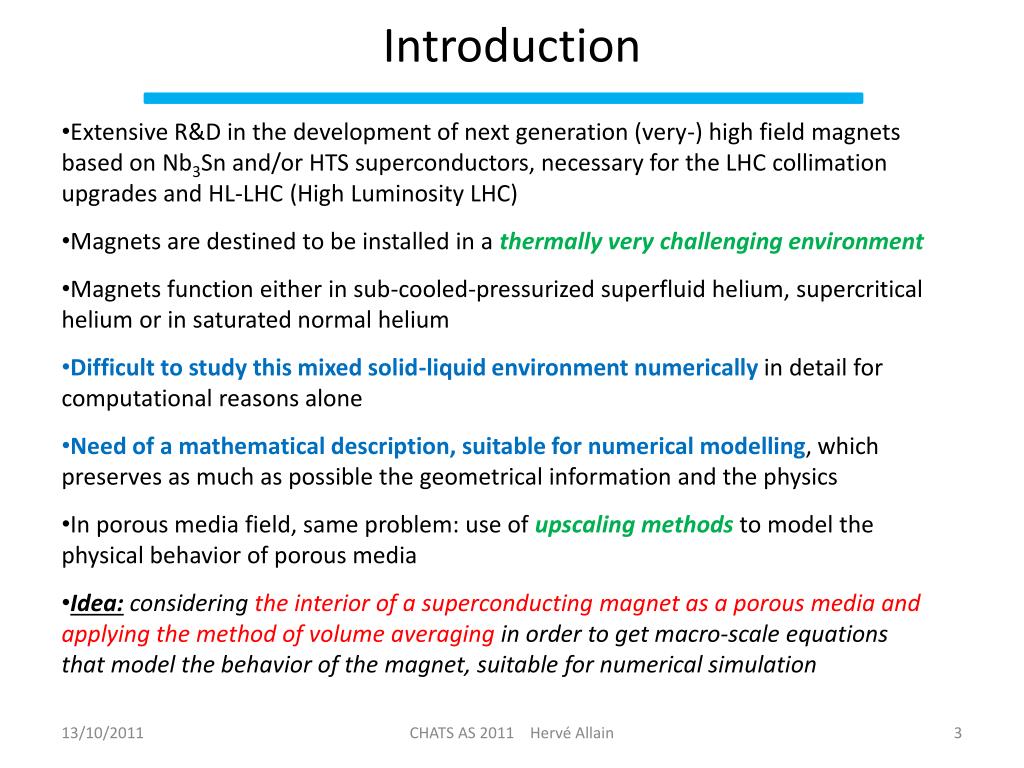 Introduction

•Extensive R&D in the development of next generation (very-) high field magnets based on $Nb_3Sn$ and/or HTS superconductors, necessary for the LHC collimation upgrades and HL-LHC (High Luminosity LHC)

•Magnets are destined to be installed in a thermally very challenging environment

•Magnets function either in sub-cooled-pressurized superfluid helium, supercritical helium or in saturated normal helium

•Difficult to study this mixed solid-liquid environment numerically in detail for computational reasons alone

•Need of a mathematical description, suitable for numerical modelling, which preserves as much as possible the geometrical information and the physics

•In porous media field, same problem: use of upscaling methods to model the physical behavior of porous media

•Idea: considering the interior of a superconducting magnet as a porous media and applying the method of volume averaging in order to get macro-scale equations that model the behavior of the magnet, suitable for numerical simulation

13/10/2011

CHATS AS 2011 Hervé Allain

3